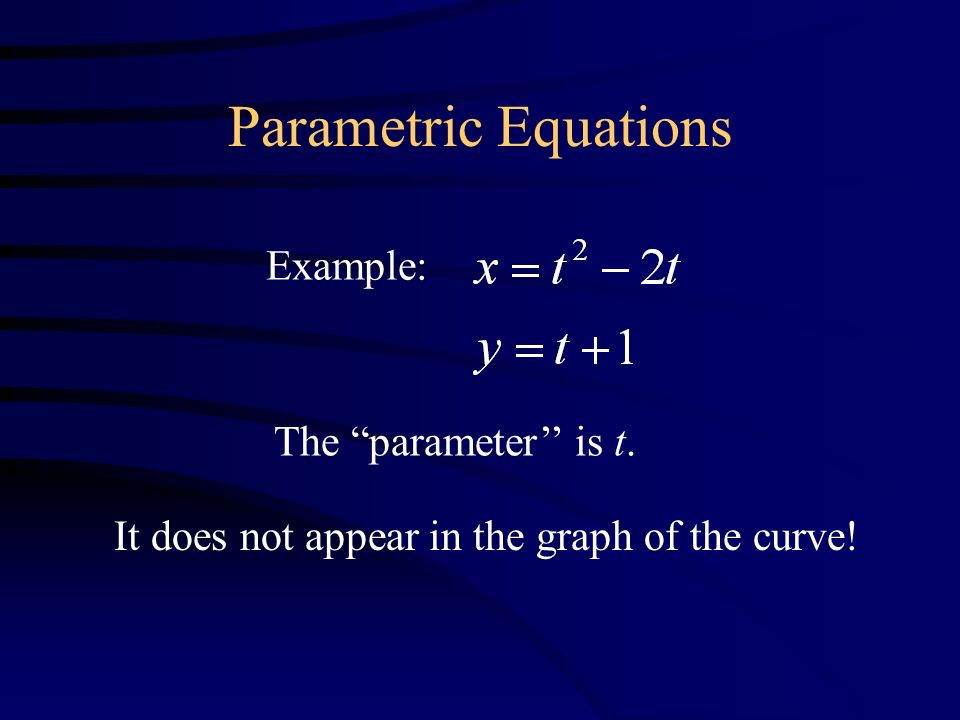 Parametric Equations

Example: $x = t^2 - 2t$

$y = t + 1$

The “parameter” is $t$.

It does not appear in the graph of the curve!